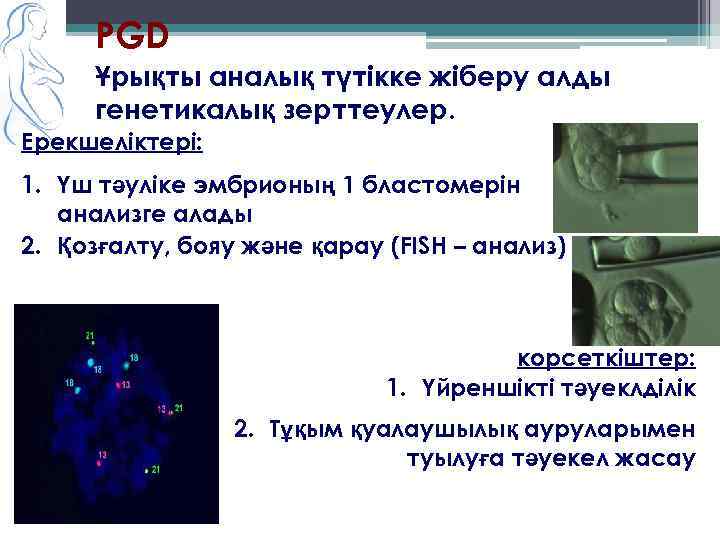 PGD

Ұрықты аналық түтікке жіберу алды генетикалық зерттеулер.

Ерекшеліктері:

1. Үш тәуліке эмбрионың 1 бластомерін анализге алады
2. Қозғалту, бояу және қарау (FISH – анализ)

21
18
18
18
13
13
21
13
21

корсеткіштер:

1. Үйреншікті тәуеклділік
2. Тұқым қуалаушылық ауруларымен туылуға тәуекел жасау